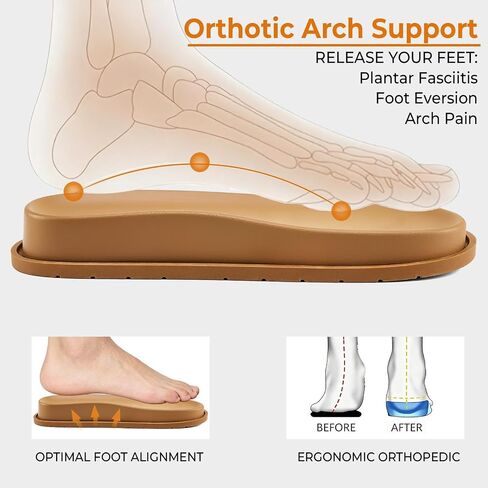 Orthotic Arch Support

RELEASE YOUR FEET:
Plantar Fasciitis
Foot Eversion
Arch Pain

OPTIMAL FOOT ALIGNMENT

BEFORE
AFTER

ERGONOMIC ORTHOPEDIC